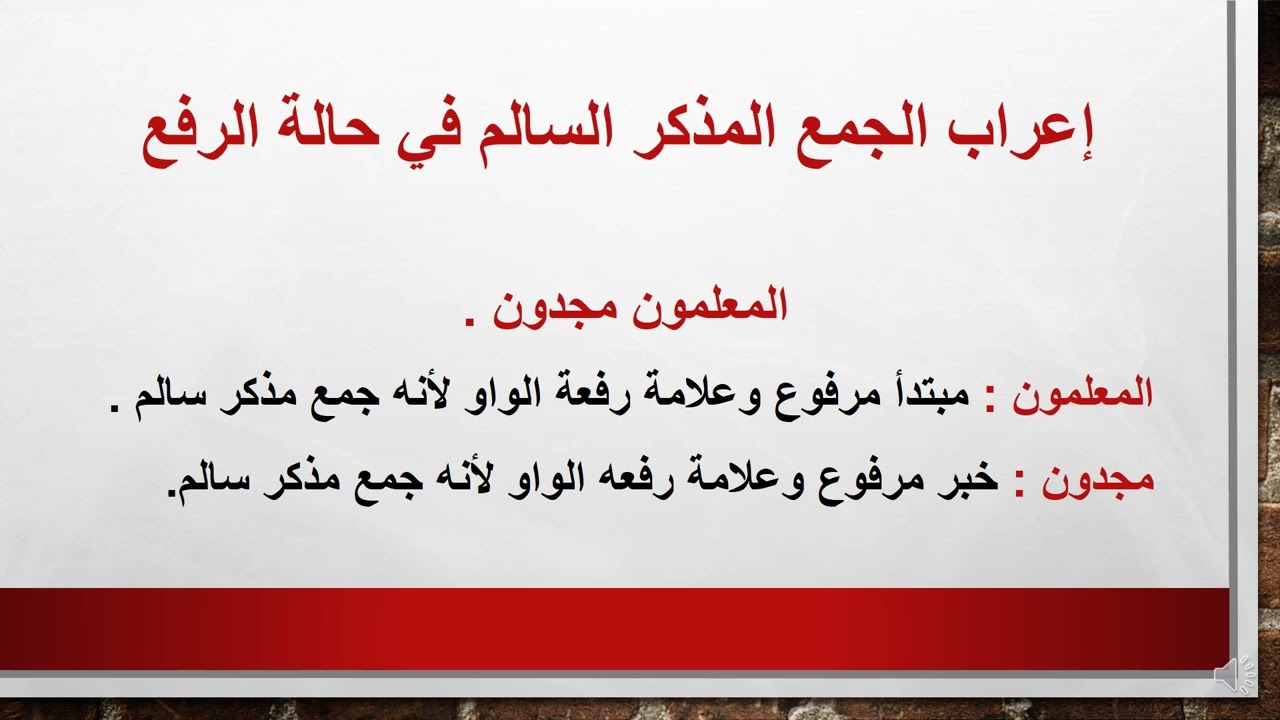 إعراب الجمع المذكر السالم في حالة الرفع

المعلمون مجدون .

المعلمون : مبتدأ مرفوع وعلامة رفعة الواو لأنه جمع مذكر سالم .

مجدون : خبر مرفوع وعلامة رفعه الواو لأنه جمع مذكر سالم.